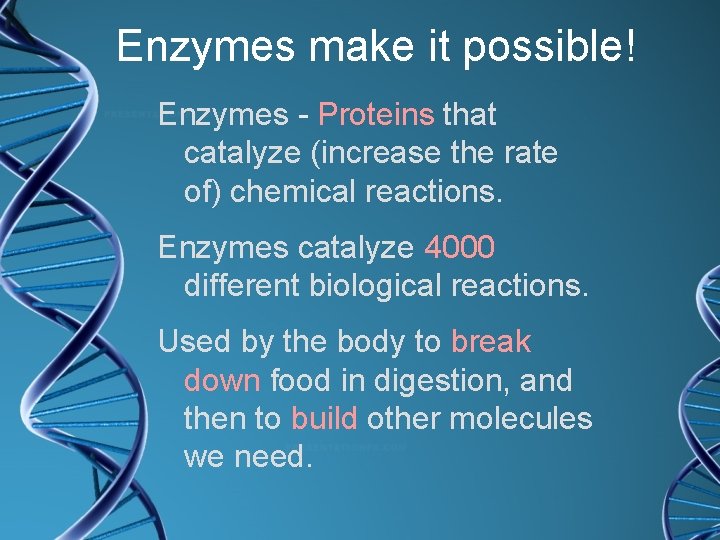 Enzymes make it possible!

Enzymes - Proteins that catalyze (increase the rate of) chemical reactions.

Enzymes catalyze 4000 different biological reactions.

Used by the body to break down food in digestion, and then to build other molecules we need.